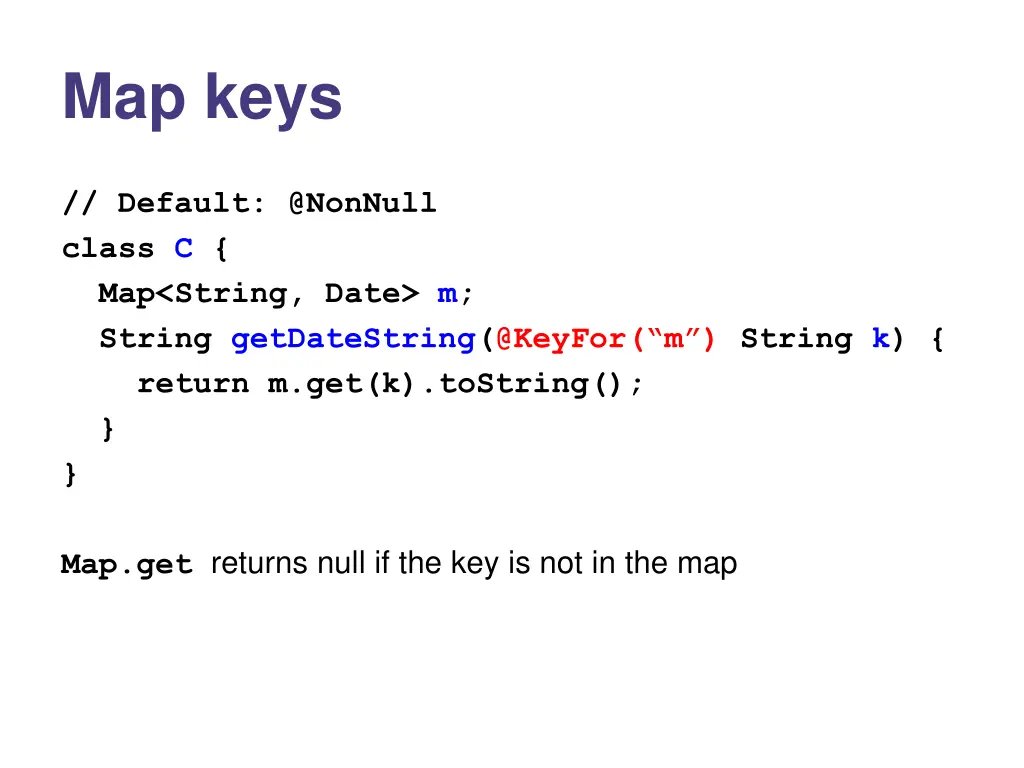 Map keys

// Default: @NonNull
class C {
  Map<String, Date> m;
  String getDateString(@KeyFor(“m”) String k) {
    return m.get(k).toString();
  }
}

Map.get returns null if the key is not in the map